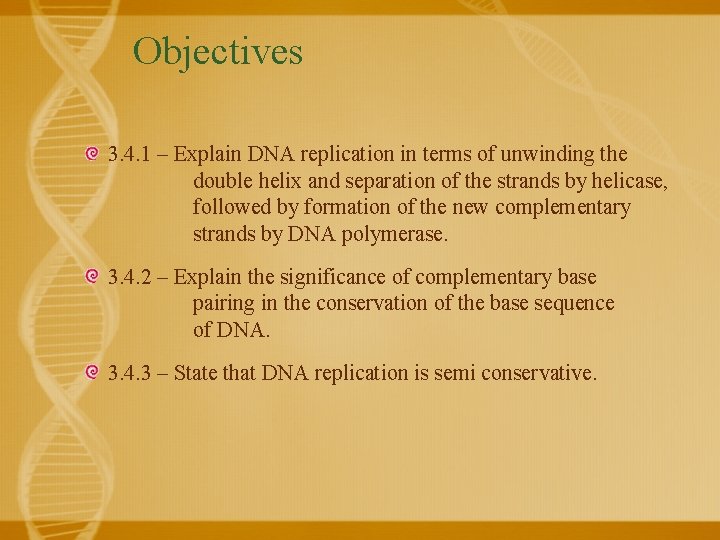 Objectives

3.4.1 – Explain DNA replication in terms of unwinding the double helix and separation of the strands by helicase, followed by formation of the new complementary strands by DNA polymerase.

3.4.2 – Explain the significance of complementary base pairing in the conservation of the base sequence of DNA.

3.4.3 – State that DNA replication is semi conservative.